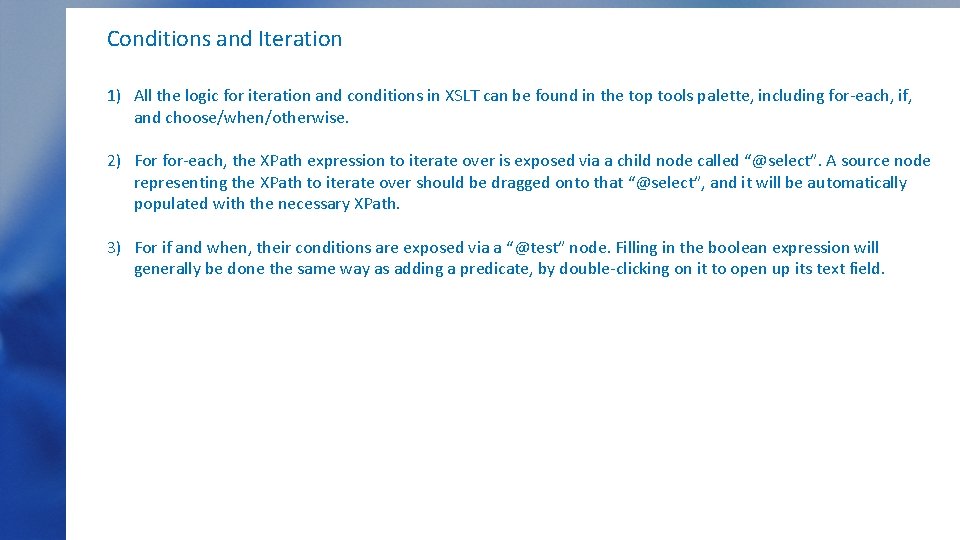 Conditions and Iteration

1) All the logic for iteration and conditions in XSLT can be found in the top tools palette, including for-each, if, and choose/when/otherwise.

2) For for-each, the XPath expression to iterate over is exposed via a child node called “@select”. A source node representing the XPath to iterate over should be dragged onto that “@select”, and it will be automatically populated with the necessary XPath.

3) For if and when, their conditions are exposed via a “@test” node. Filling in the boolean expression will generally be done the same way as adding a predicate, by double-clicking on it to open up its text field.